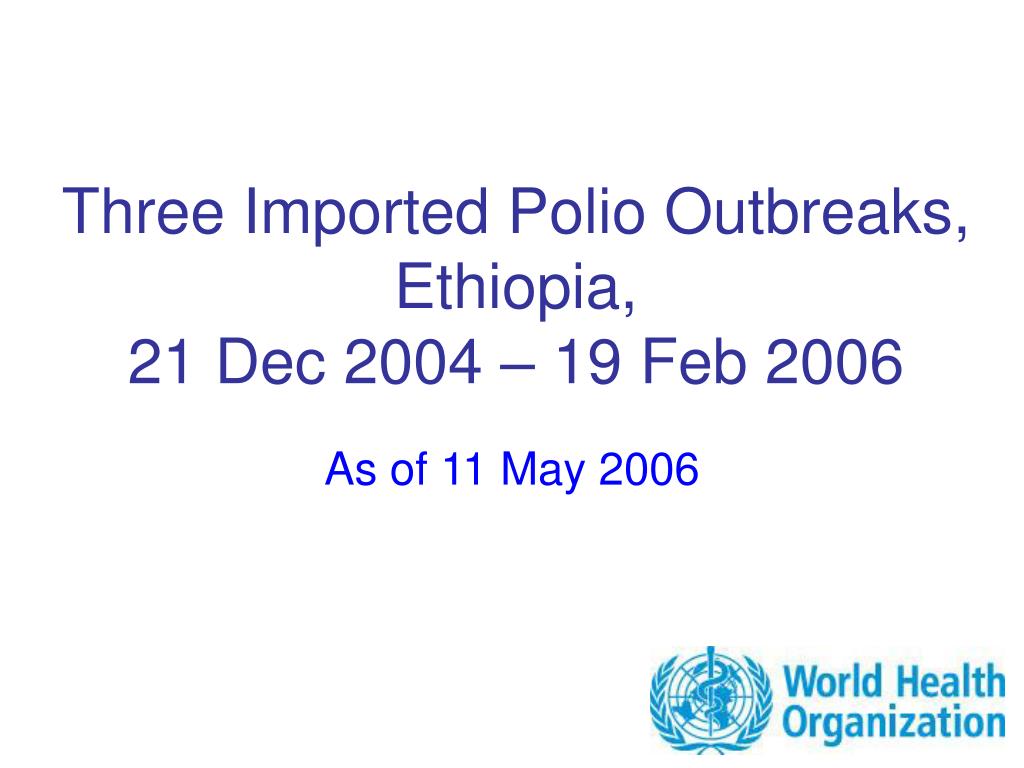 Three Imported Polio Outbreaks, Ethiopia,
21 Dec 2004 – 19 Feb 2006

As of 11 May 2006

World Health Organization